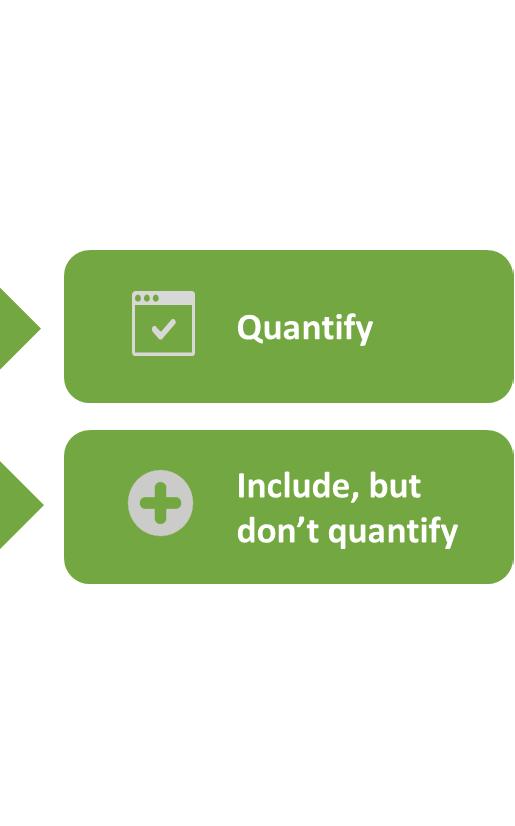 Quantify

Include, but don’t quantify